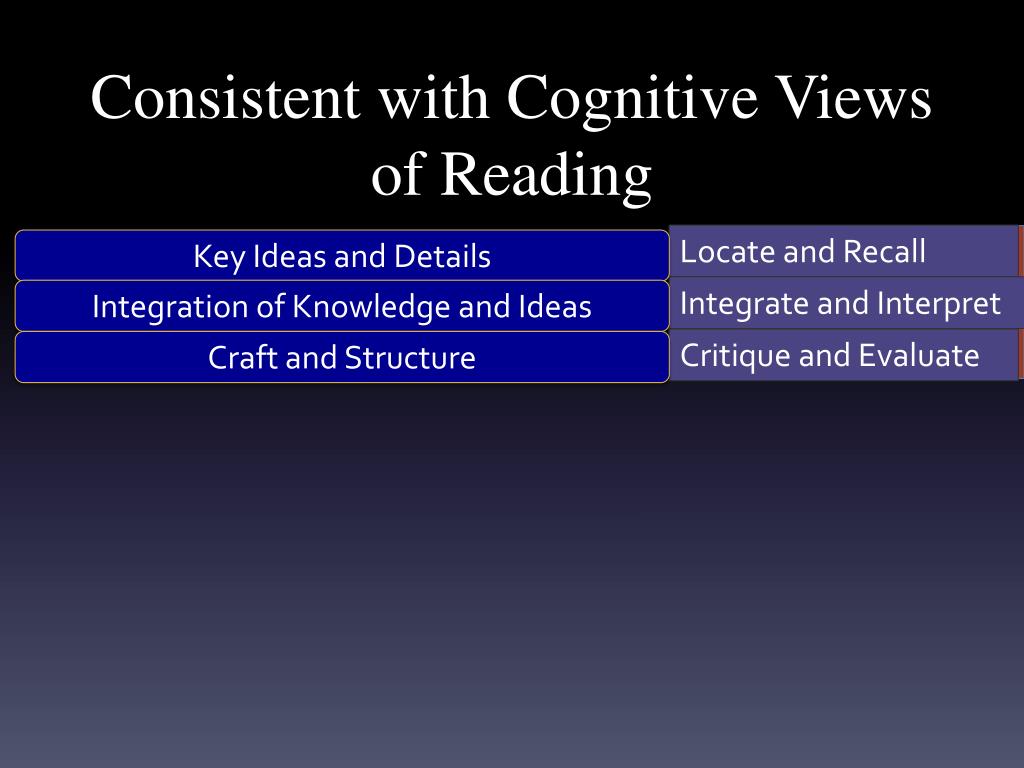 Consistent with Cognitive Views of Reading

Key Ideas and Details

Integration of Knowledge and Ideas

Craft and Structure

Locate and Recall

Integrate and Interpret

Critique and Evaluate